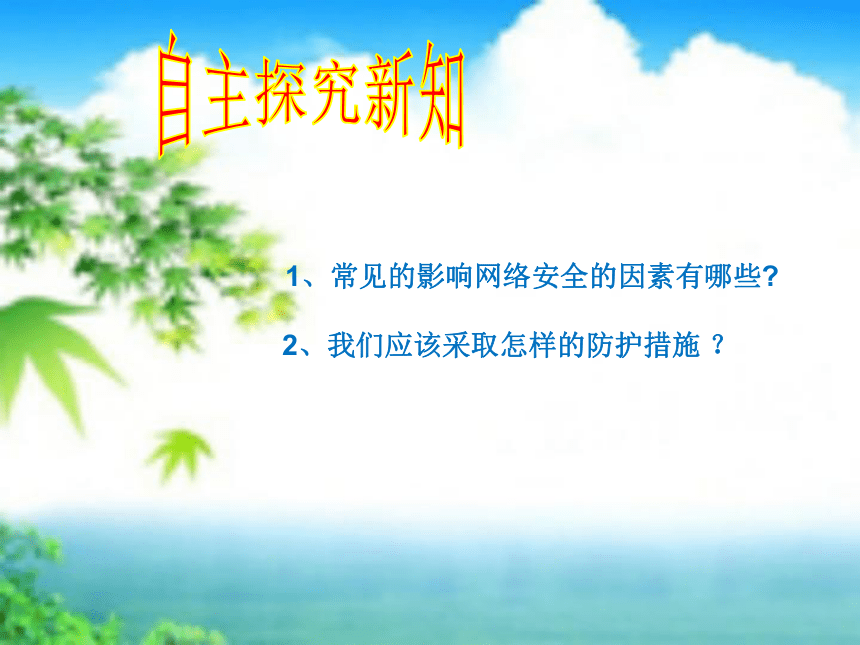 自主探究新知

1、常见的影响网络安全的因素有哪些?

2、我们应该采取怎样的防护措施 ?